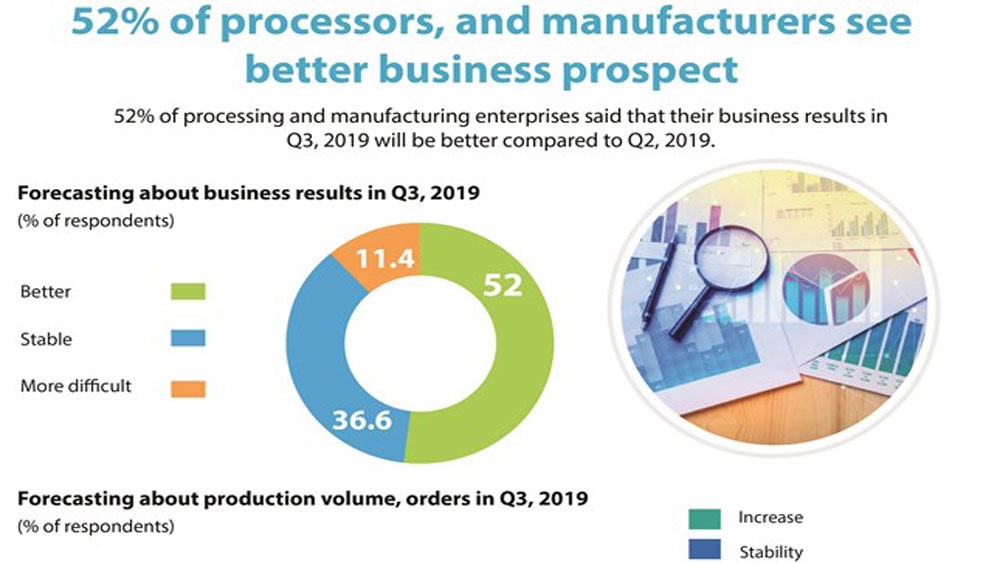 52% of processors, and manufacturers see better business prospect

52% of processing and manufacturing enterprises said that their business results in Q3, 2019 will be better compared to Q2, 2019.

Forecasting about business results in Q3, 2019
(% of respondents)

Better
Stable
More difficult

11.4
52
36.6

Forecasting about production volume, orders in Q3, 2019
(% of respondents)

Increase
Stability